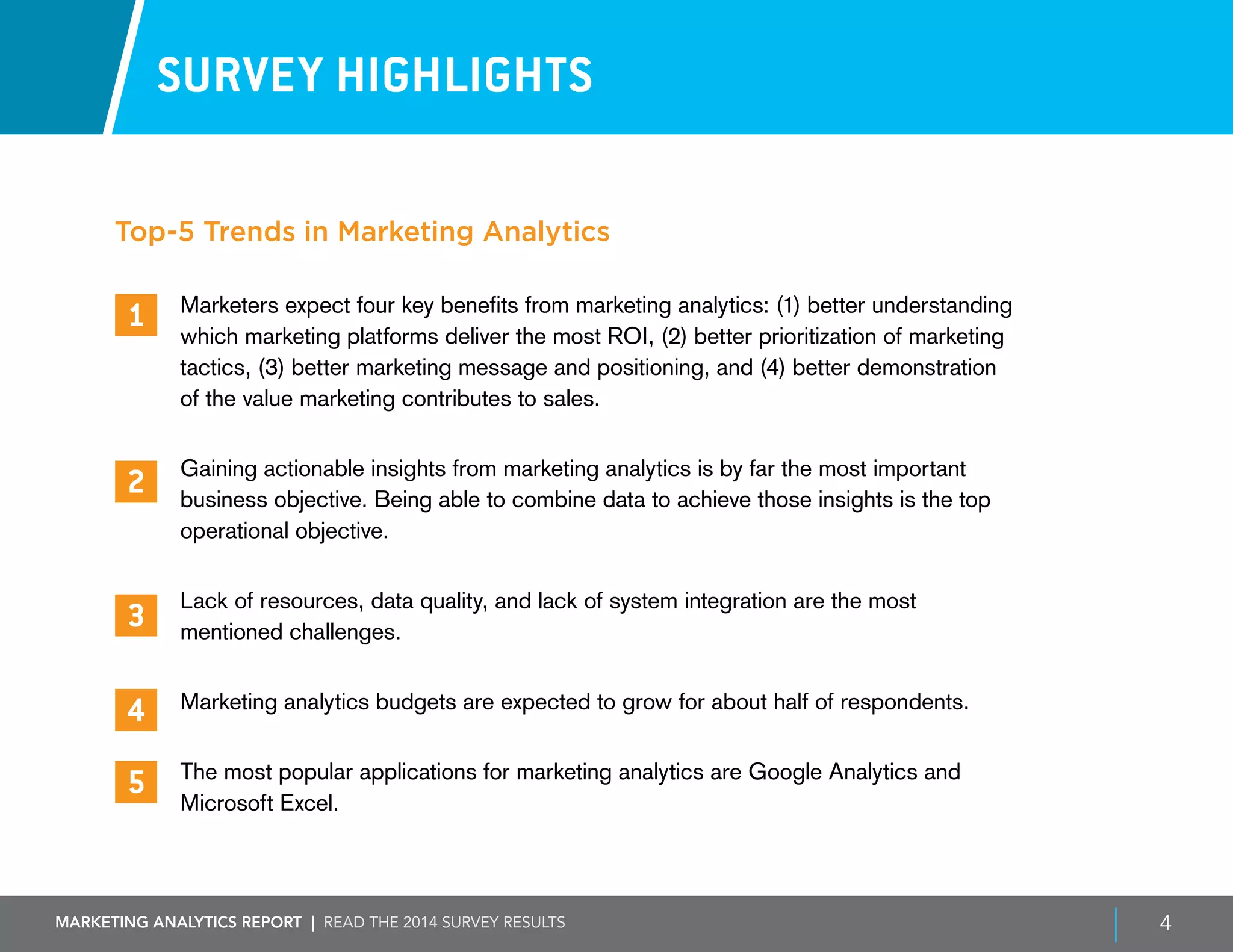 SURVEY HIGHLIGHTS

Top-5 Trends in Marketing Analytics

1 Marketers expect four key benefits from marketing analytics: (1) better understanding which marketing platforms deliver the most ROI, (2) better prioritization of marketing tactics, (3) better marketing message and positioning, and (4) better demonstration of the value marketing contributes to sales.

2 Gaining actionable insights from marketing analytics is by far the most important business objective. Being able to combine data to achieve those insights is the top operational objective.

3 Lack of resources, data quality, and lack of system integration are the most mentioned challenges.

4 Marketing analytics budgets are expected to grow for about half of respondents.

5 The most popular applications for marketing analytics are Google Analytics and Microsoft Excel.

MARKETING ANALYTICS REPORT | READ THE 2014 SURVEY RESULTS

4